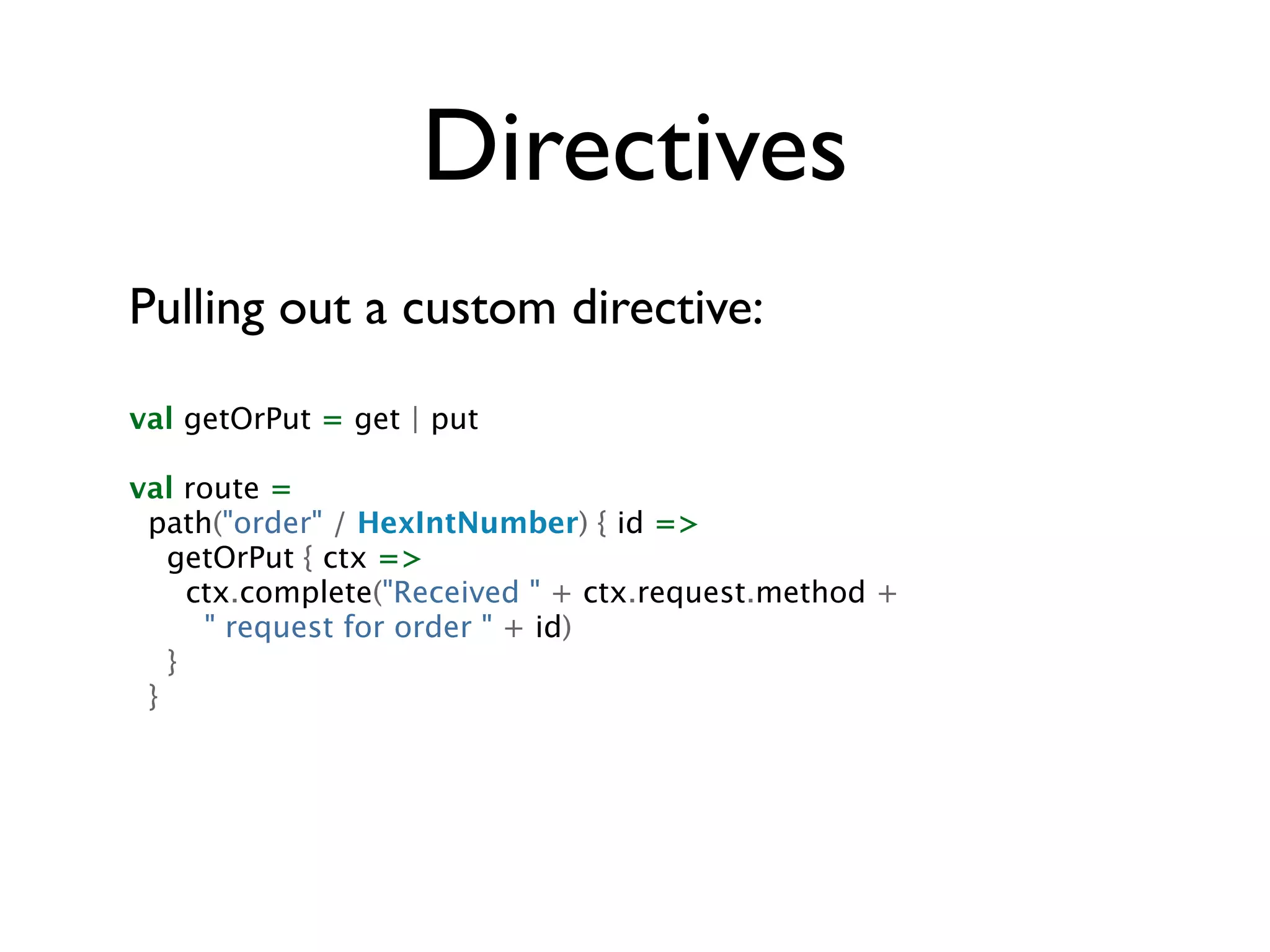 Directives

Pulling out a custom directive:

val getOrPut = get | put

val route =
  path("order" / HexIntNumber) { id =>
    getOrPut { ctx =>
      ctx.complete("Received " + ctx.request.method +
        " request for order " + id)
    }
  }